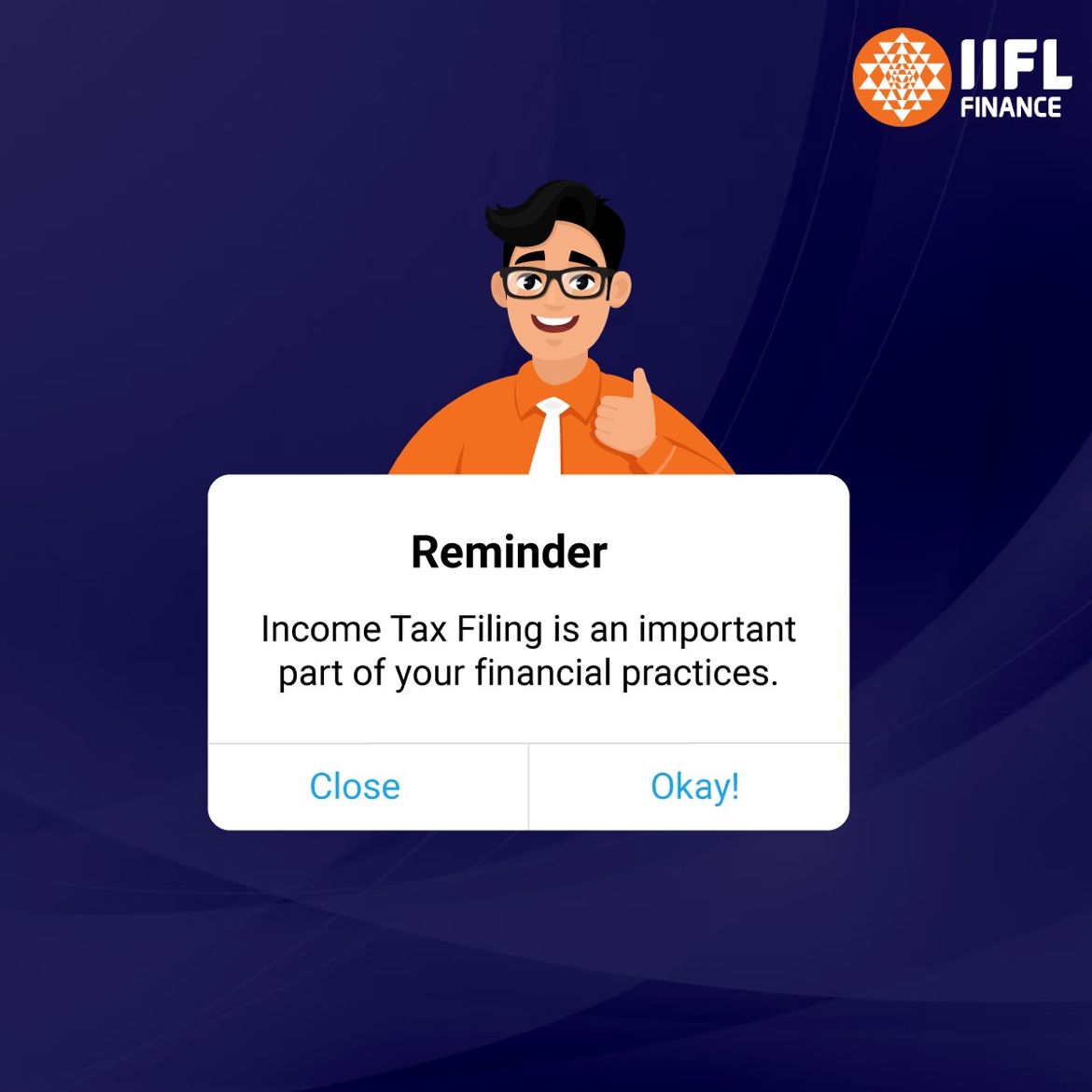 IIFL FINANCE

Reminder

Income Tax Filing is an important part of your financial practices.

Close

Okay!